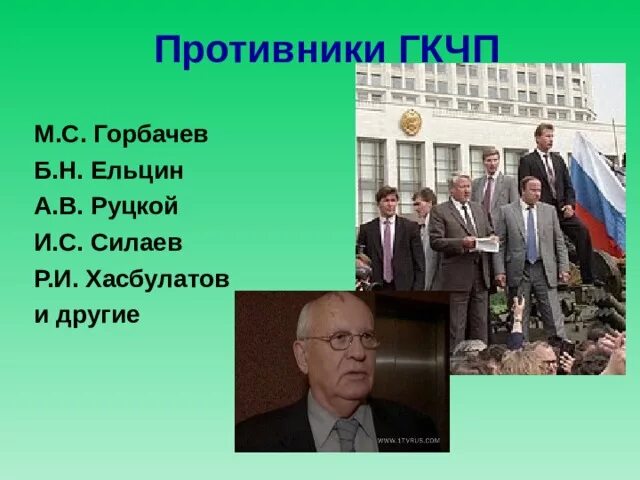 Противники ГКЧП

М.С. Горбачев
Б.Н. Ельцин
А.В. Руцкой
И.С. Силаев
Р.И. Хасбулатов
и другие

WWW.1TVRUS.COM